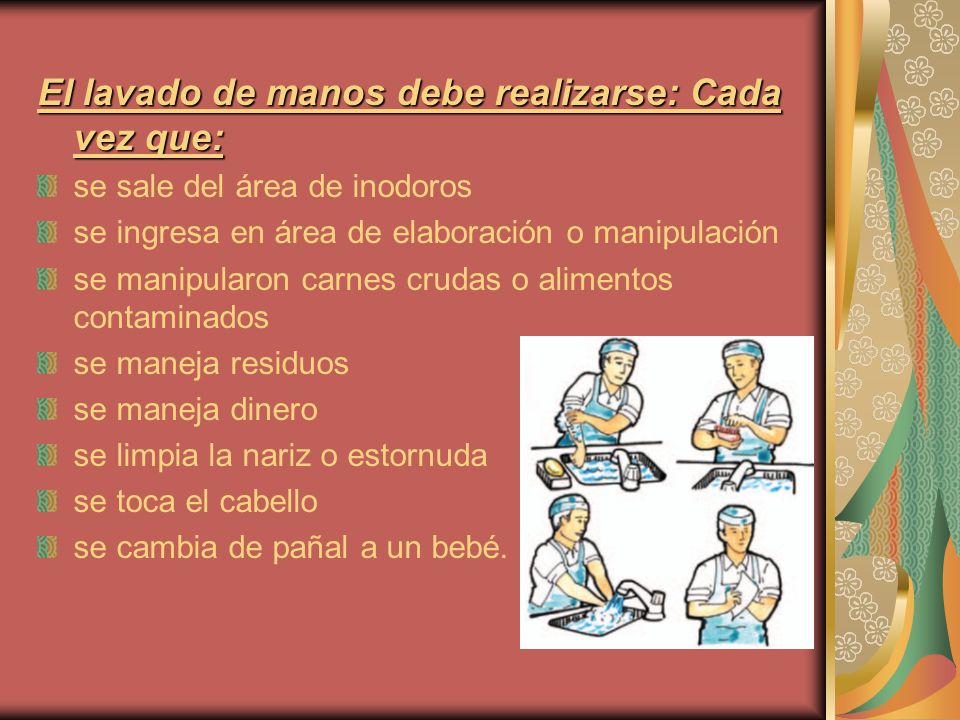 El lavado de manos debe realizarse: Cada vez que:

se sale del área de inodoros
se ingresa en área de elaboración o manipulación
se manipularon carnes crudas o alimentos contaminados
se maneja residuos
se maneja dinero
se limpia la nariz o estornuda
se toca el cabello
se cambia de pañal a un bebé.